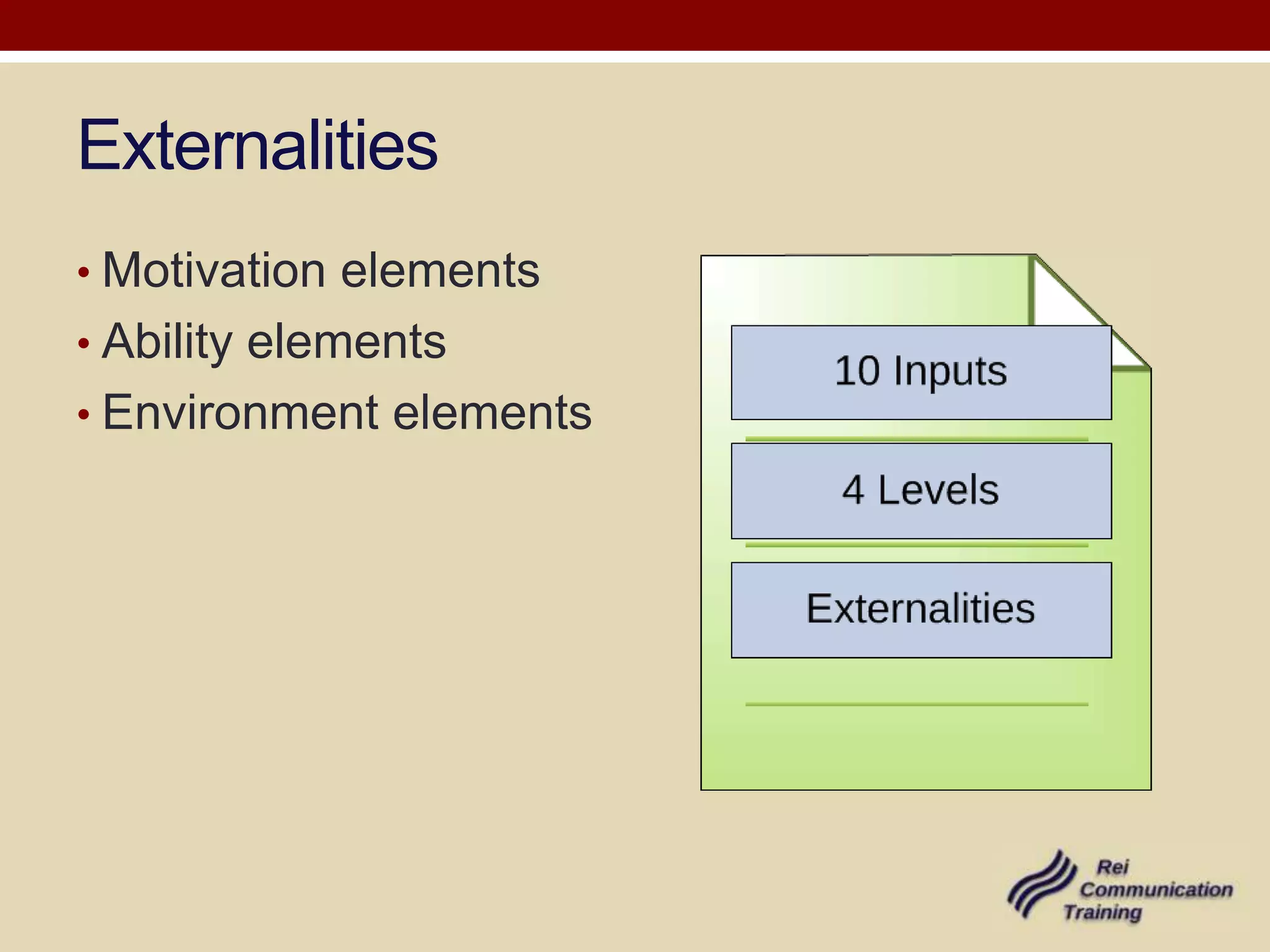 Externalities

• Motivation elements
• Ability elements
• Environment elements

10 Inputs

4 Levels

Externalities

Rei Communication Training